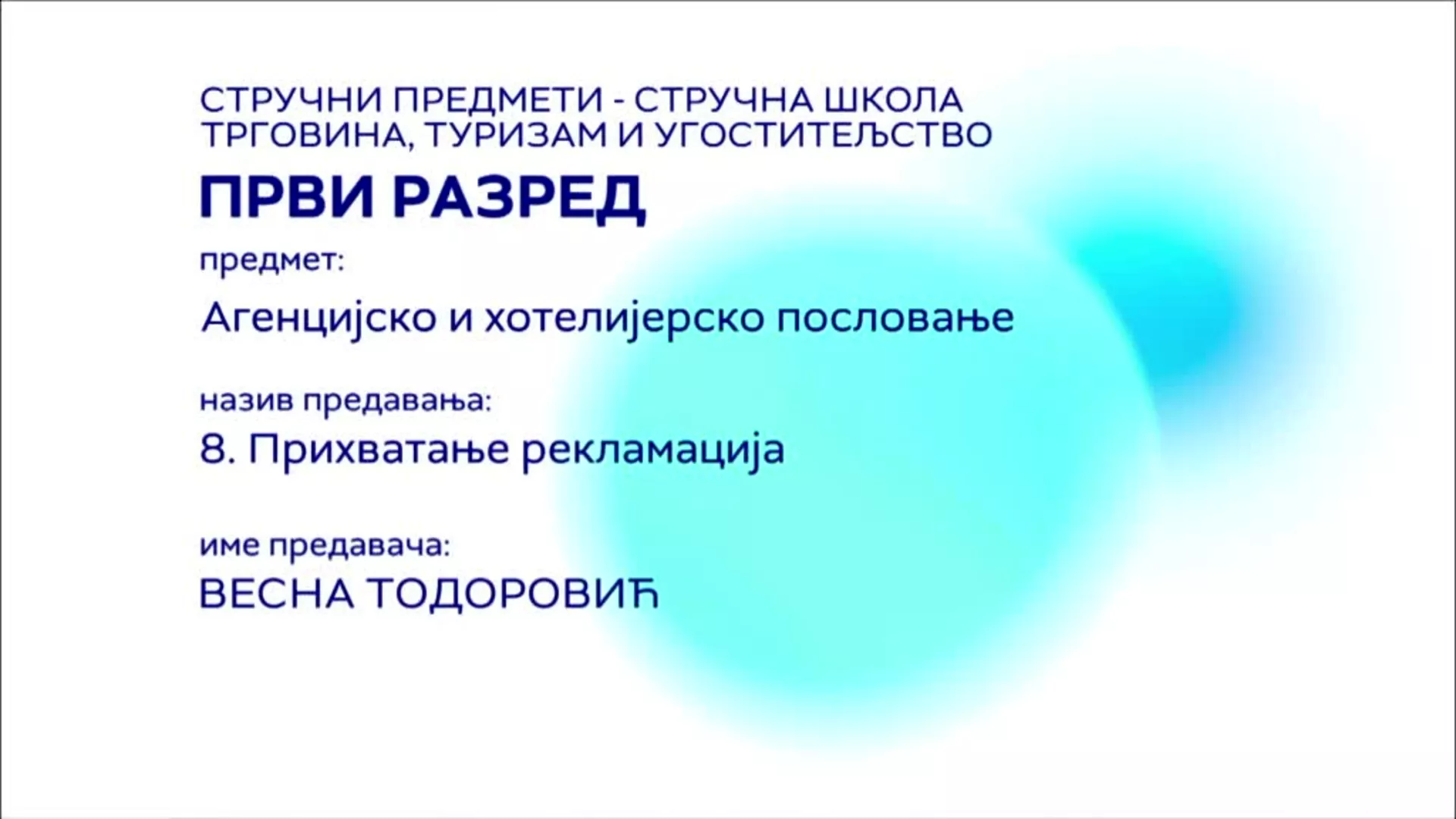 СТРУЧНИ ПРЕДМЕТИ - СТРУЧНА ШКОЛА
ТРГОВИНА, ТУРИЗАМ И УГОСТИТЕЉСТВО

ПРВИ РАЗРЕД

предмет:

Агенцијско и хотелијерско пословање

назив предавања:

8. Прихватање рекламација

име предавача:

ВЕСНА ТОДОРОВИЋ